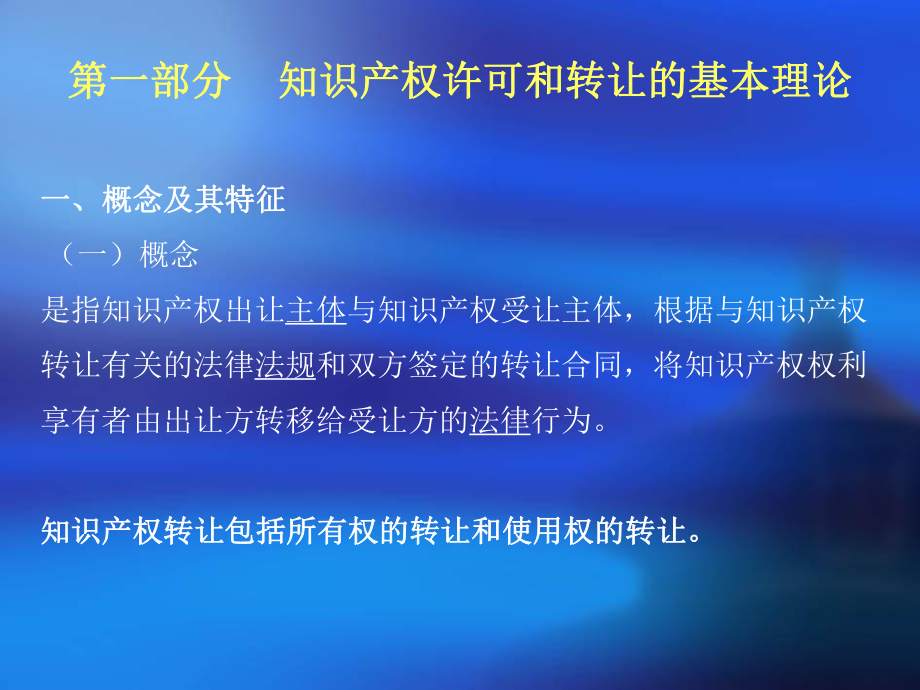 第一部分　知识产权许可和转让的基本理论

一、概念及其特征

（一）概念

是指知识产权出让主体与知识产权受让主体，根据与知识产权转让有关的法律法规和双方签定的转让合同，将知识产权权利享有者由出让方转移给受让方的法律行为。

知识产权转让包括所有权的转让和使用权的转让。